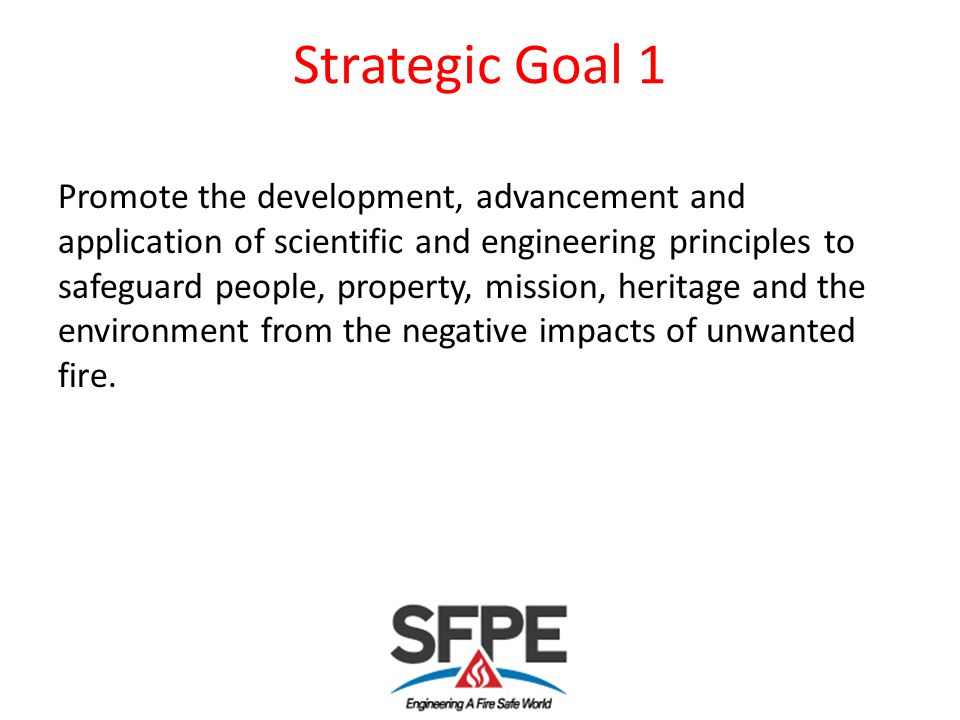 Strategic Goal 1

Promote the development, advancement and application of scientific and engineering principles to safeguard people, property, mission, heritage and the environment from the negative impacts of unwanted fire.

SFPE
Engineering A Fire Safe World